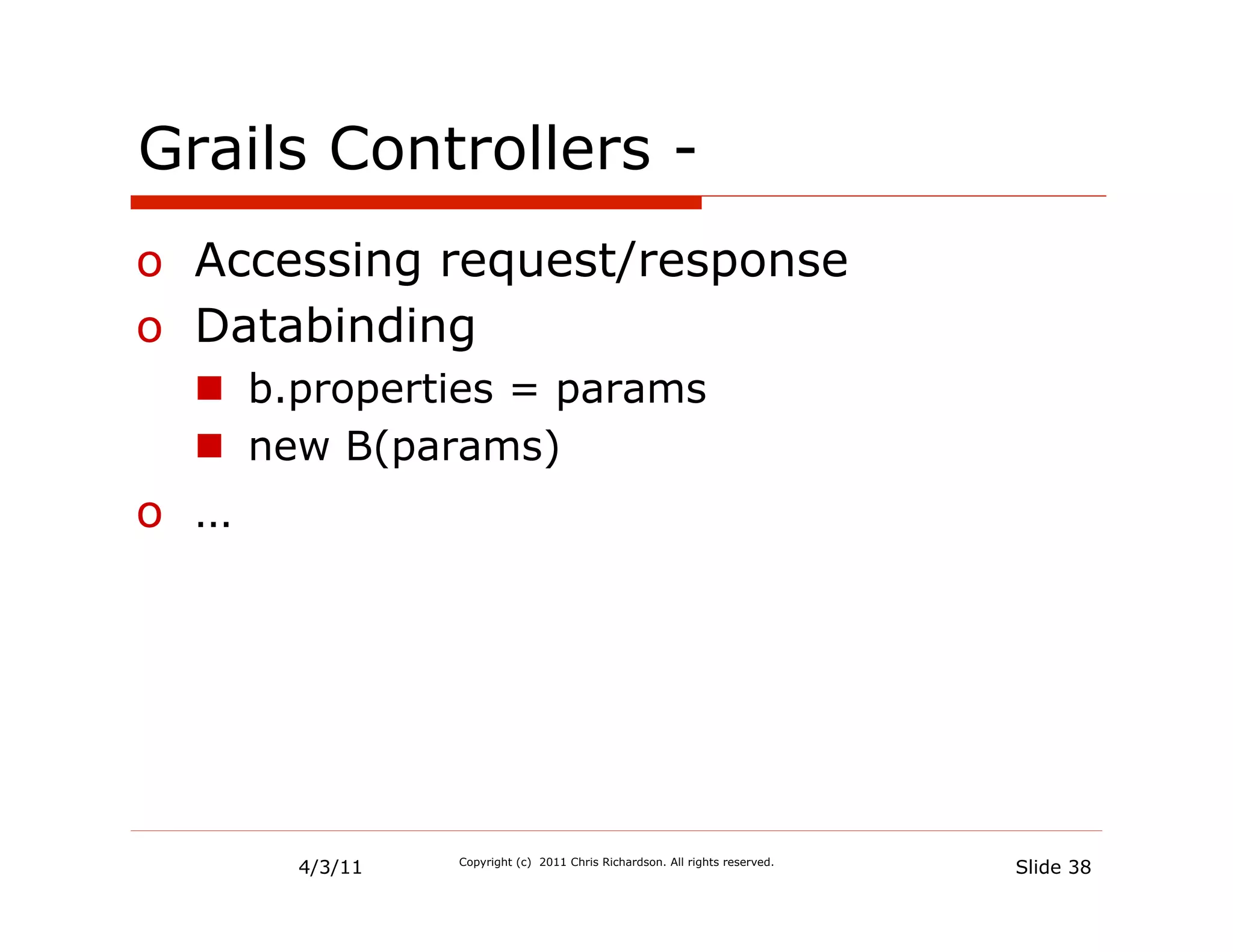 Grails Controllers -

o Accessing request/response
o Databinding
  ■ b.properties = params
  ■ new B(params)
o …

4/3/11

Copyright (c) 2011 Chris Richardson. All rights reserved.

Slide 38